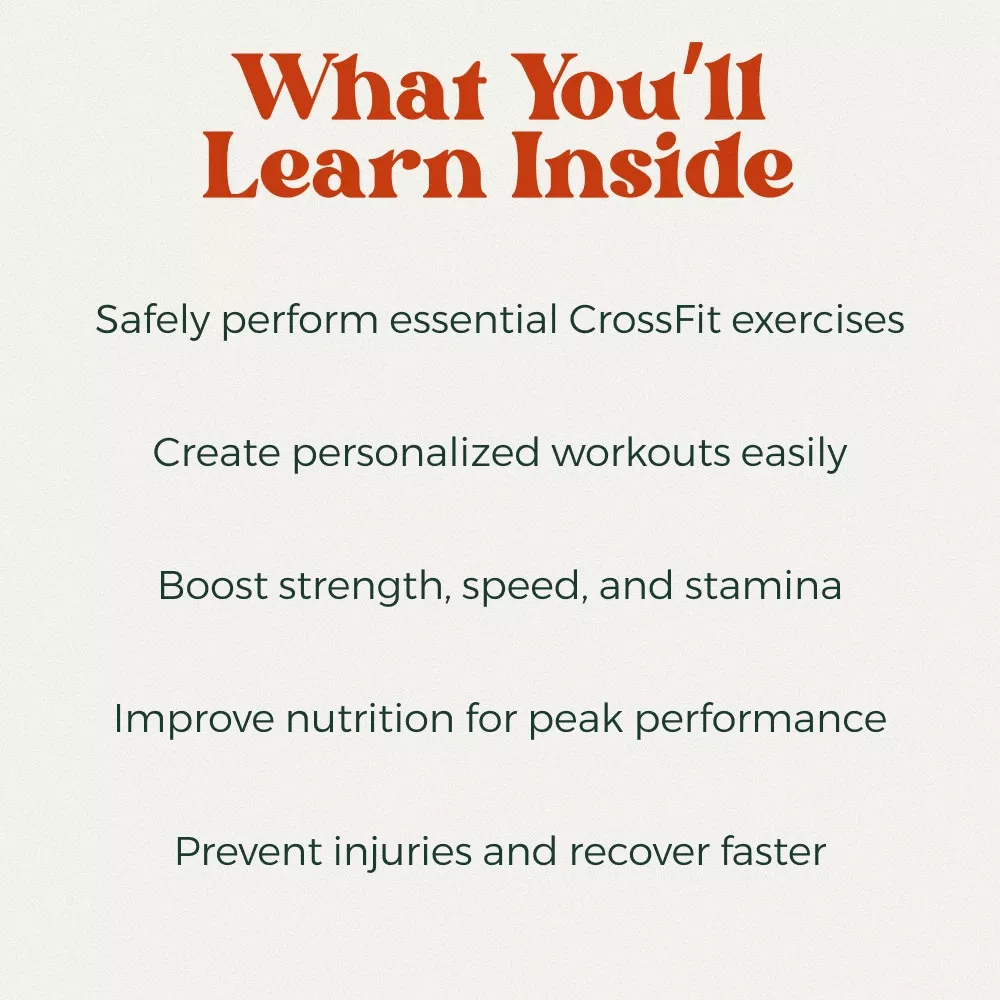 What You'll Learn Inside

Safely perform essential CrossFit exercises

Create personalized workouts easily

Boost strength, speed, and stamina

Improve nutrition for peak performance

Prevent injuries and recover faster